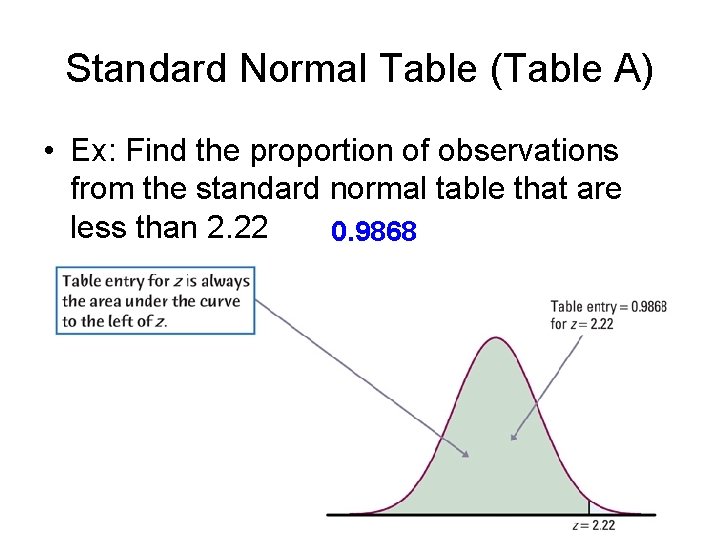 Standard Normal Table (Table A)

• Ex: Find the proportion of observations from the standard normal table that are less than 2.22 0.9868

Table entry for $z$ is always the area under the curve to the left of $z$.

Table entry = 0.9868 for $z = 2.22$

$z = 2.22$